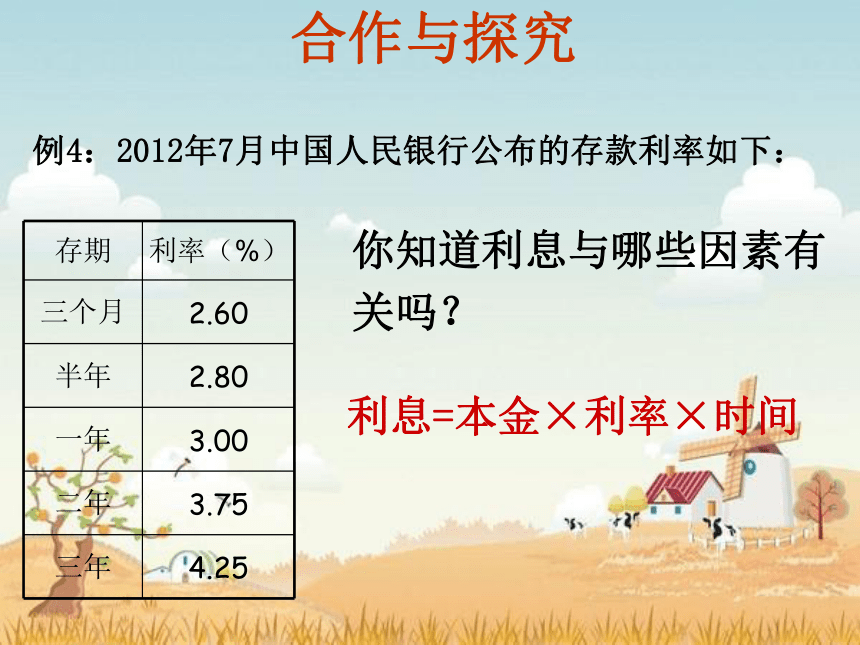 合作与探究

例4：2012年7月中国人民银行公布的存款利率如下：

| 存期 | 利率（%） |
|---|---|
| 三个月 | 2.60 |
| 半年 | 2.80 |
| 一年 | 3.00 |
| 二年 | 3.75 |
| 三年 | 4.25 |

你知道利息与哪些因素有关吗？

利息=本金×利率×时间